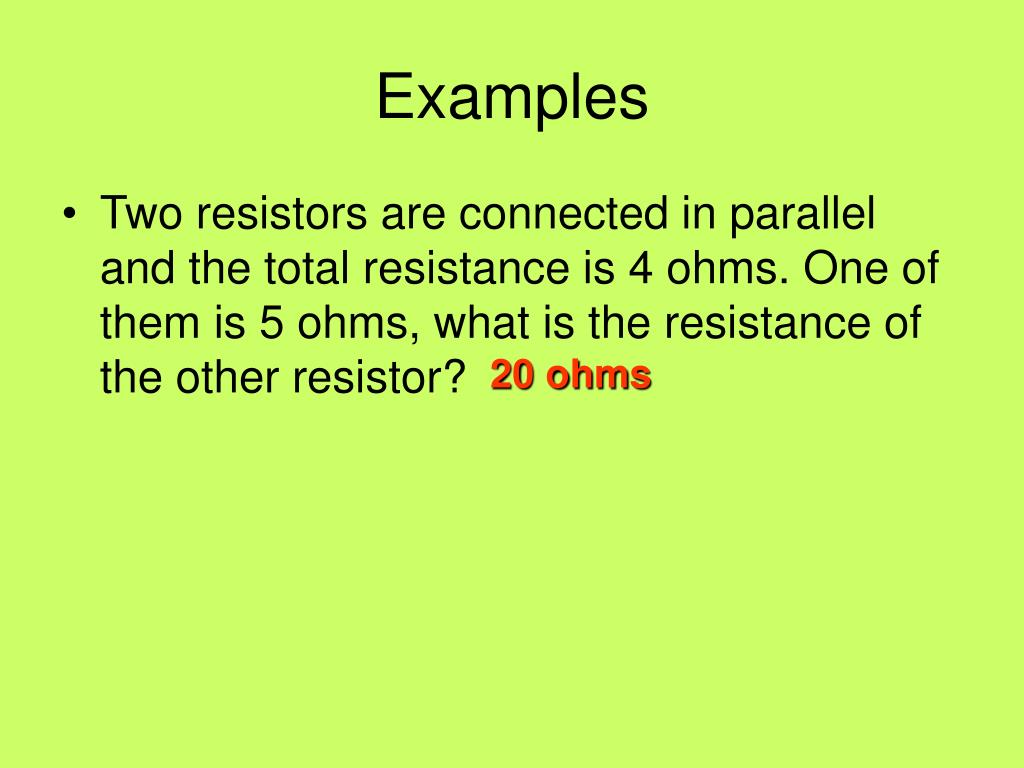 Examples

• Two resistors are connected in parallel and the total resistance is 4 ohms. One of them is 5 ohms, what is the resistance of the other resistor? 20 ohms